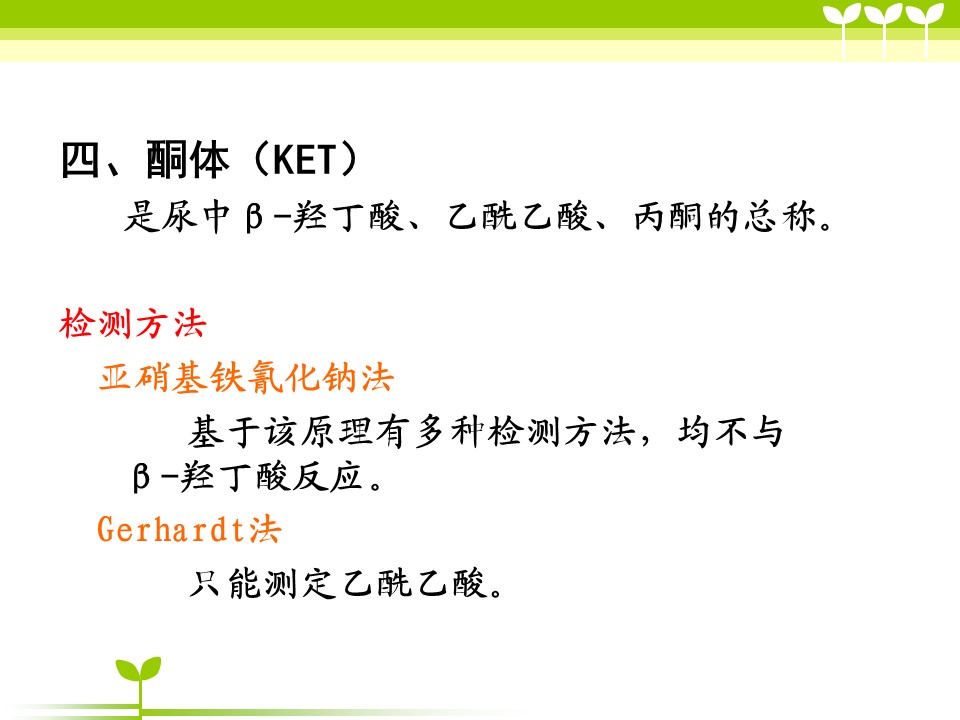 四、酮体（KET）

是尿中β-羟丁酸、乙酰乙酸、丙酮的总称。

检测方法

亚硝基铁氰化钠法

基于该原理有多种检测方法，均不与β-羟丁酸反应。

Gerhardt法

只能测定乙酰乙酸。